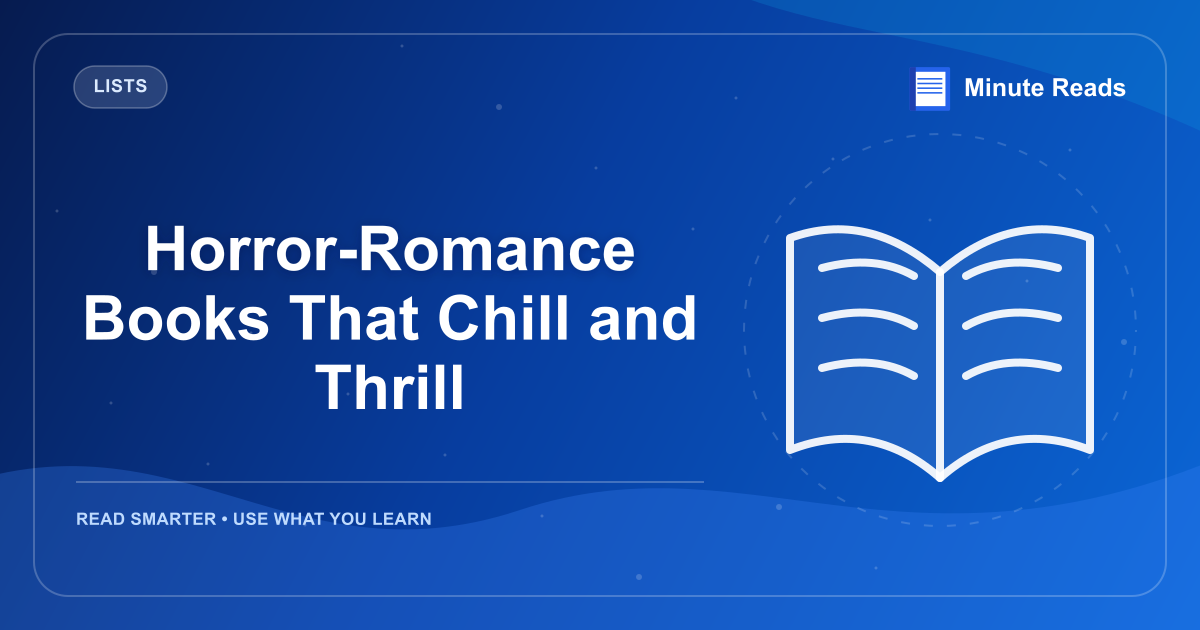 LISTS

Minute Reads

Horror-Romance Books That Chill and Thrill

READ SMARTER • USE WHAT YOU LEARN